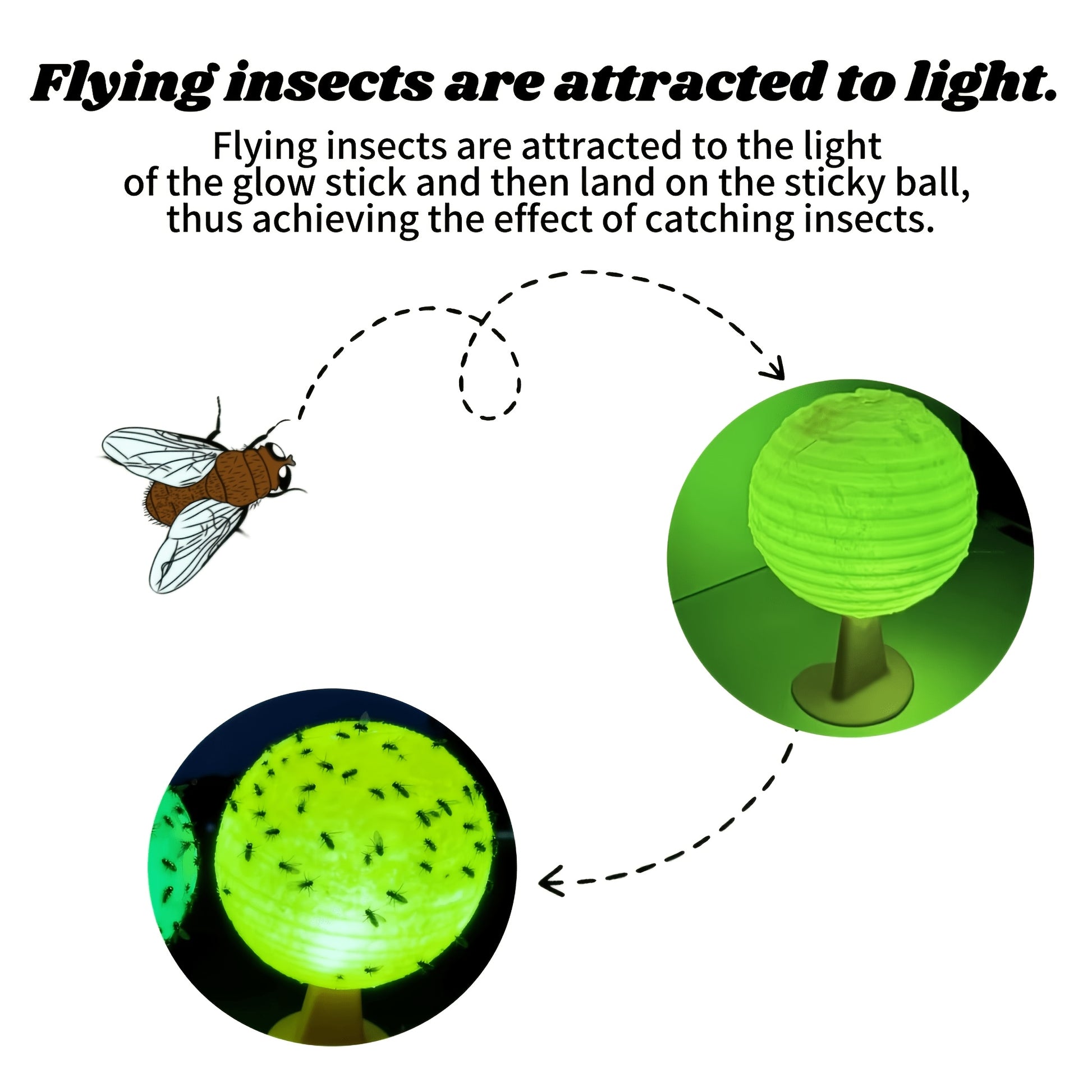 Flying insects are attracted to light.

Flying insects are attracted to the light of the glow stick and then land on the sticky ball, thus achieving the effect of catching insects.